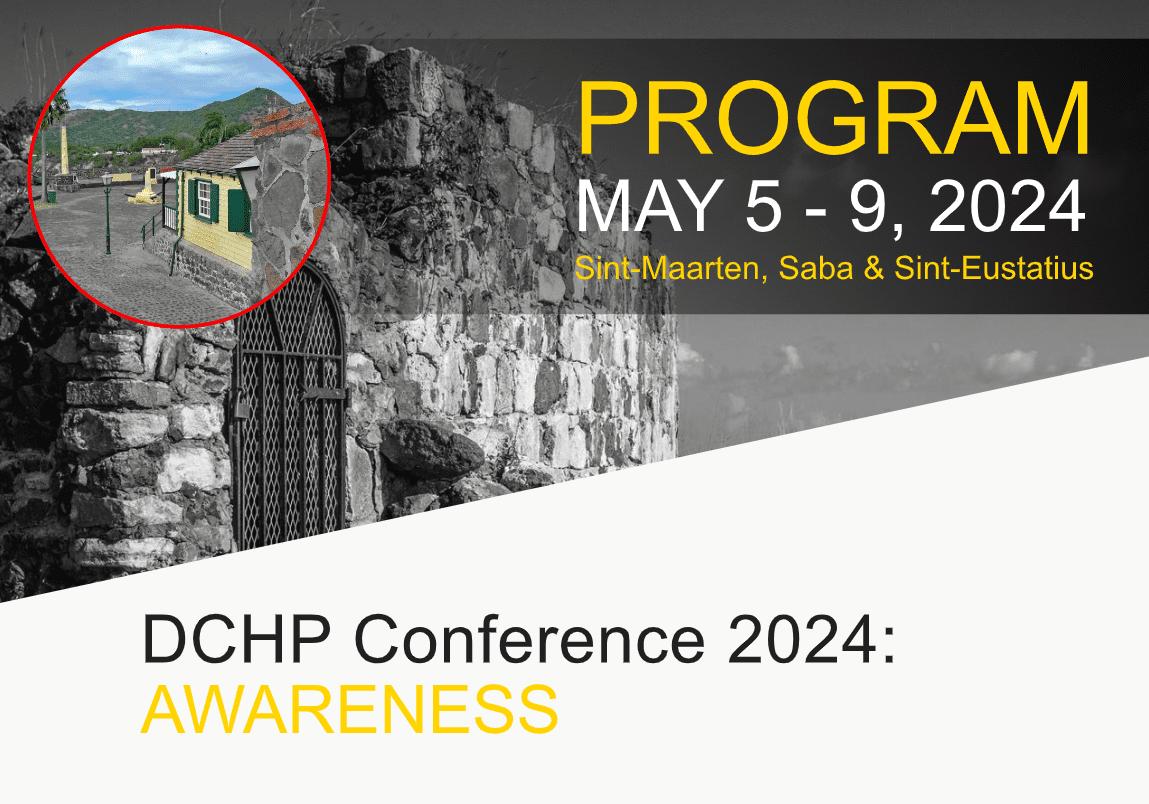 PROGRAM
MAY 5 - 9, 2024
Sint-Maarten, Saba & Sint-Eustatius

DCHP Conference 2024:
AWARENESS